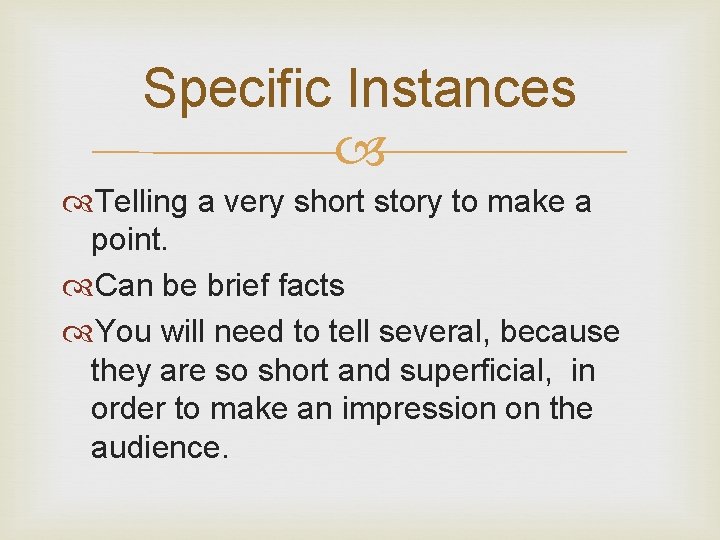 Specific Instances

Telling a very short story to make a point.

Can be brief facts

You will need to tell several, because they are so short and superficial, in order to make an impression on the audience.